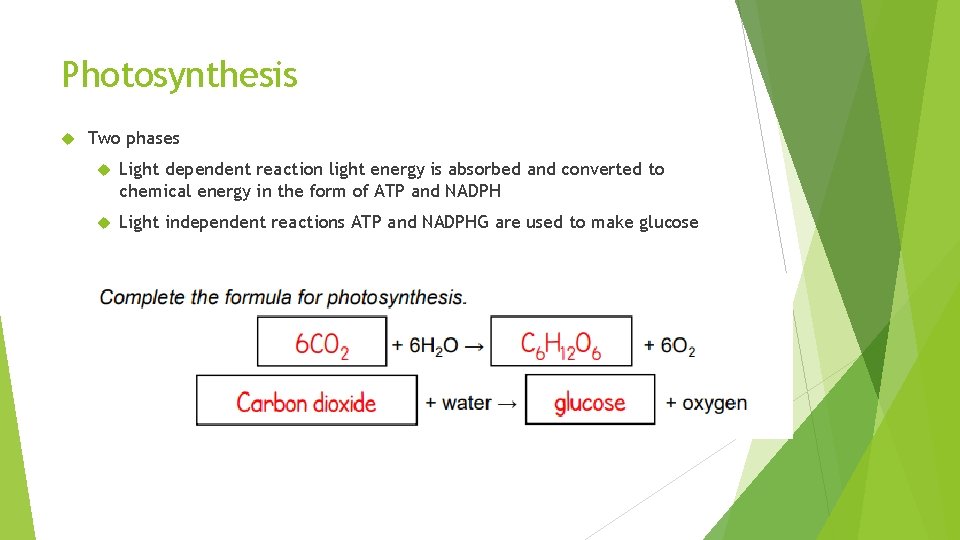 Photosynthesis

Two phases

Light dependent reaction light energy is absorbed and converted to chemical energy in the form of ATP and NADPH

Light independent reactions ATP and NADPHG are used to make glucose

Complete the formula for photosynthesis.

$6CO_2$ + $6H_2O$ → $C_6H_{12}O_6$ + $6O_2$

Carbon dioxide + water → glucose + oxygen